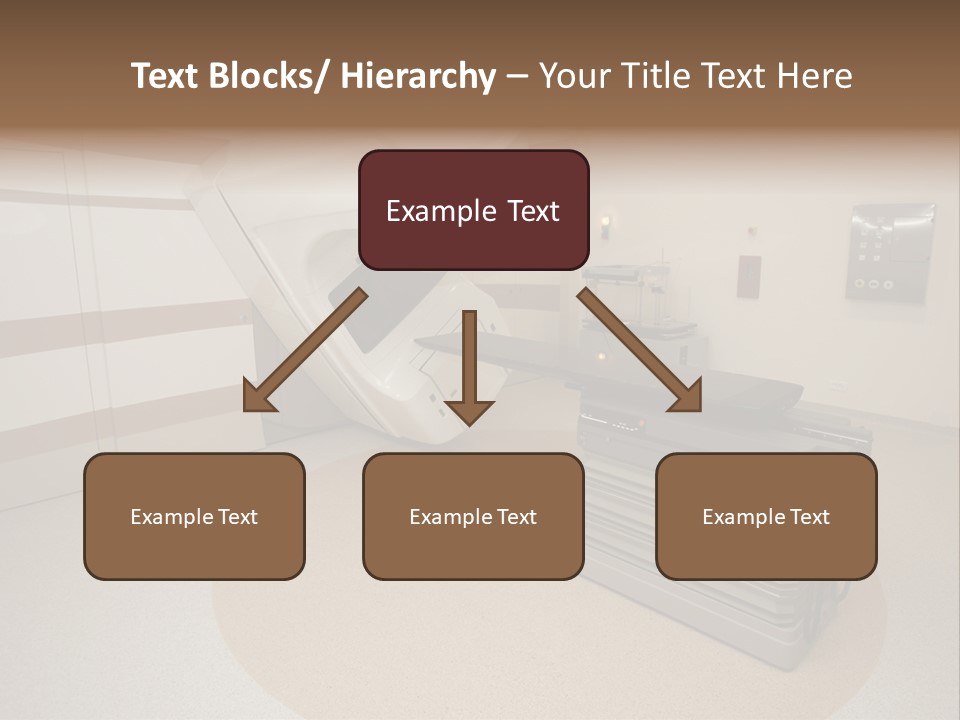 Text Blocks/ Hierarchy – Your Title Text Here

Example Text

Example Text

Example Text

Example Text